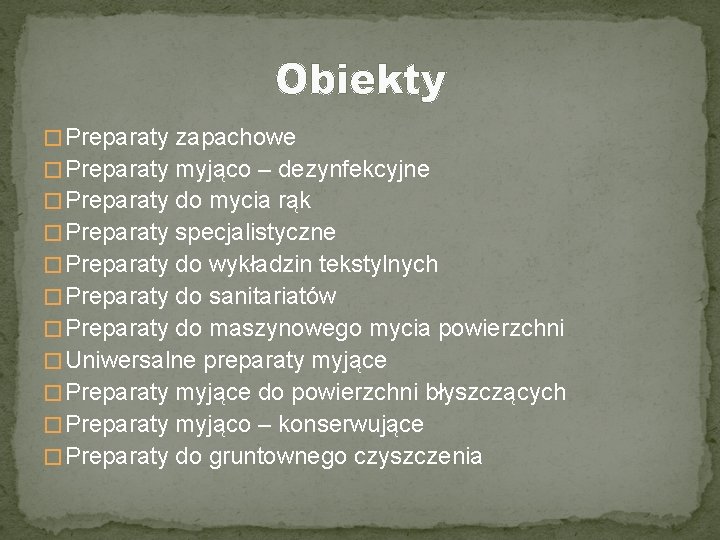 Obiekty

Preparaty zapachowe
Preparaty myjąco – dezynfekcyjne
Preparaty do mycia rąk
Preparaty specjalistyczne
Preparaty do wykładzin tekstylnych
Preparaty do sanitariatów
Preparaty do maszynowego mycia powierzchni
Uniwersalne preparaty myjące
Preparaty myjące do powierzchni błyszczących
Preparaty myjąco – konserwujące
Preparaty do gruntownego czyszczenia